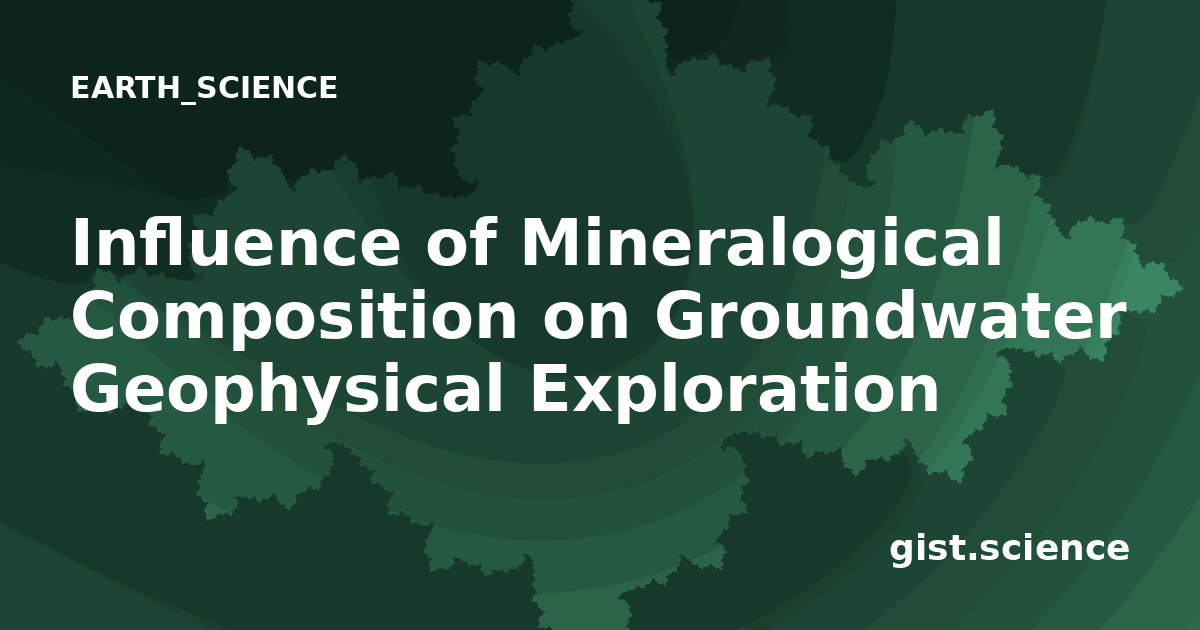 EARTH_SCIENCE

Influence of Mineralogical Composition on Groundwater Geophysical Exploration

gist.science